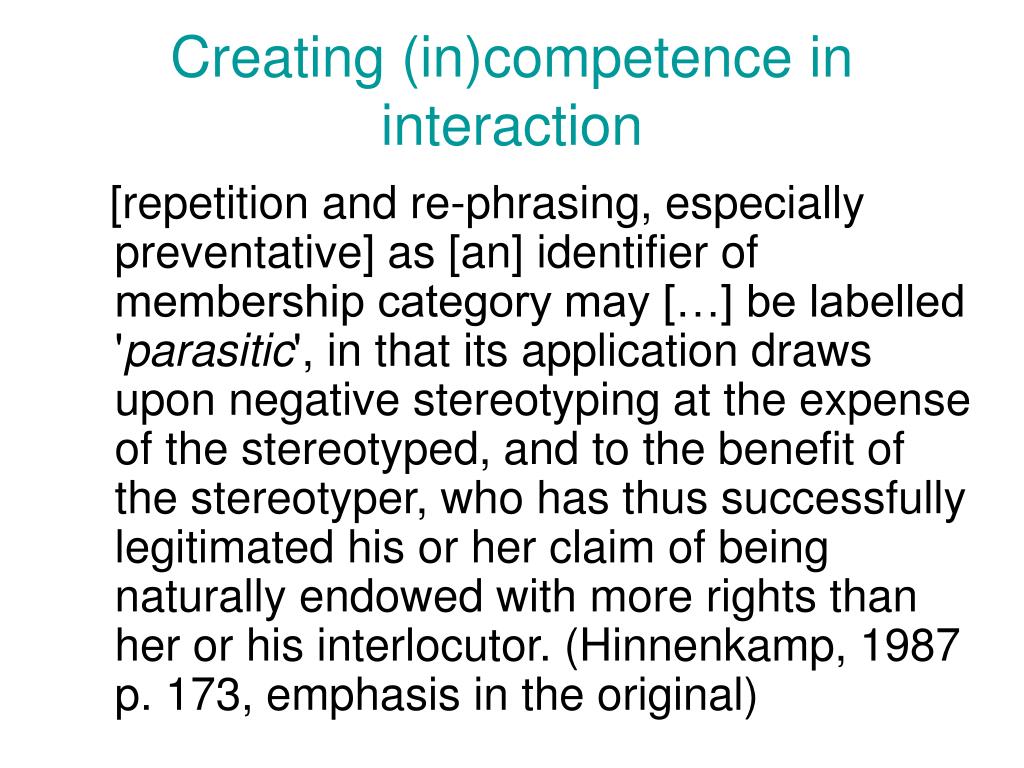 Creating (in)competence in interaction

[repetition and re-phrasing, especially preventative] as [an] identifier of membership category may […] be labelled '*parasitic*', in that its application draws upon negative stereotyping at the expense of the stereotyped, and to the benefit of the stereotyper, who has thus successfully legitimated his or her claim of being naturally endowed with more rights than her or his interlocutor. (Hinnenkamp, 1987 p. 173, emphasis in the original)